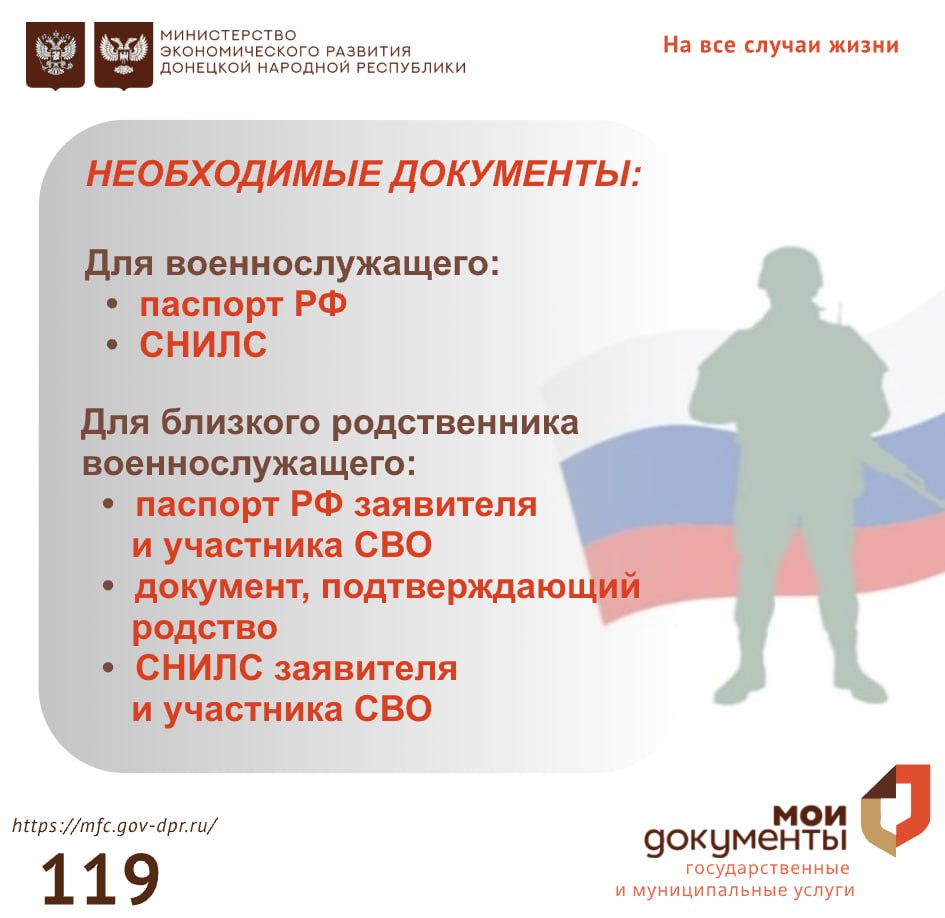 МИНИСТЕРСТВО ЭКОНОМИЧЕСКОГО РАЗВИТИЯ ДОНЕЦКОЙ НАРОДНОЙ РЕСПУБЛИКИ

На все случаи жизни

НЕОБХОДИМЫЕ ДОКУМЕНТЫ:

Для военнослужащего:
• паспорт РФ
• СНИЛС

Для близкого родственника военнослужащего:
• паспорт РФ заявителя и участника СВО
• документ, подтверждающий родство
• СНИЛС заявителя и участника СВО

https://mfc.gov-dpr.ru/

119

мои документы
государственные и муниципальные услуги